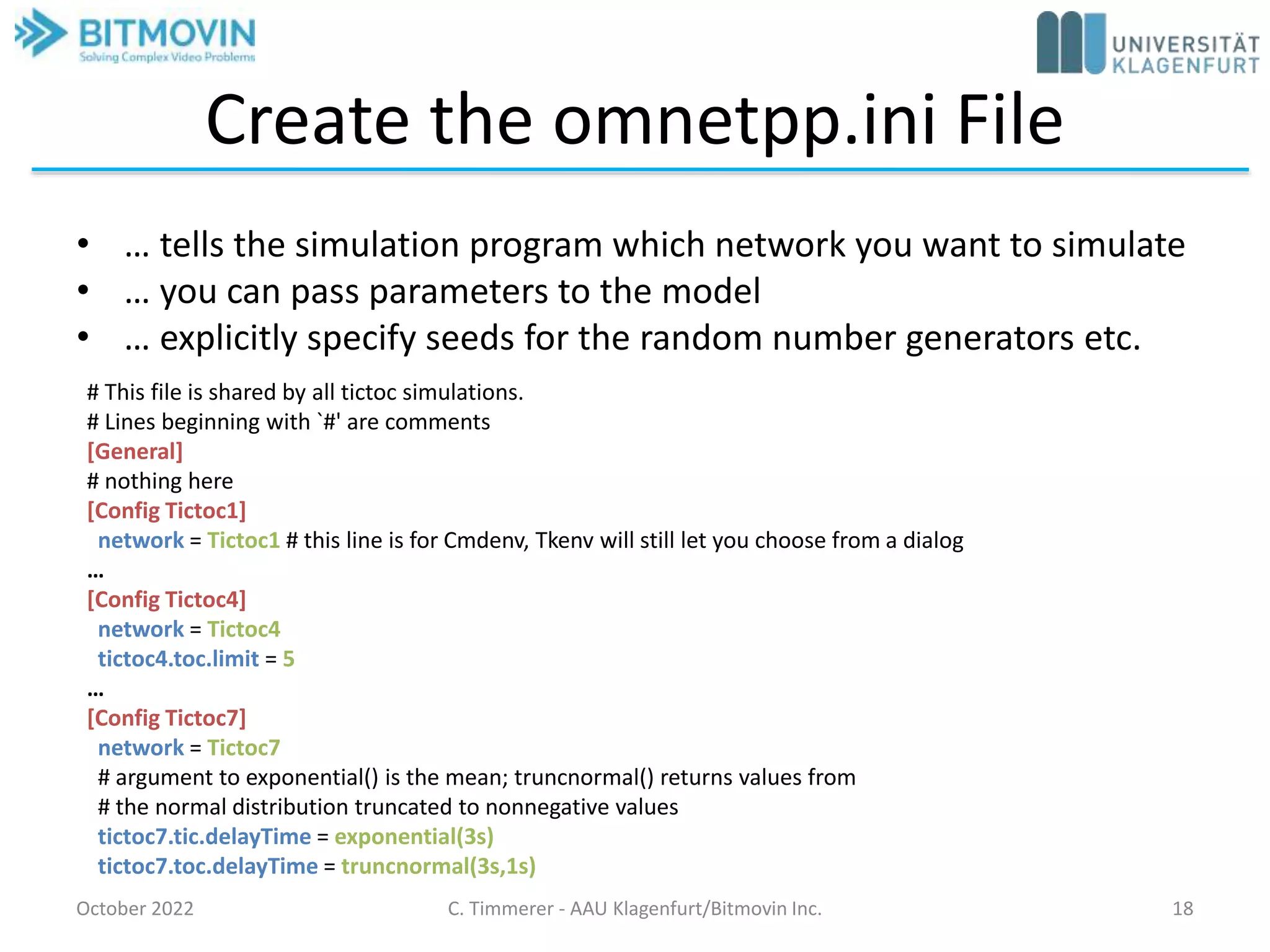 BITMOVIN
Solving Complex Video Problems

UNIVERSITÄT KLAGENFURT

Create the omnetpp.ini File

• … tells the simulation program which network you want to simulate
• … you can pass parameters to the model
• … explicitly specify seeds for the random number generators etc.

# This file is shared by all tictoc simulations.
# Lines beginning with `#' are comments
[General]
# nothing here
[Config Tictoc1]
network = Tictoc1 # this line is for Cmdenv, Tkenv will still let you choose from a dialog
…
[Config Tictoc4]
network = Tictoc4
tictoc4.toc.limit = 5
…
[Config Tictoc7]
network = Tictoc7
# argument to exponential() is the mean; truncnormal() returns values from
# the normal distribution truncated to nonnegative values
tictoc7.tic.delayTime = exponential(3s)
tictoc7.toc.delayTime = truncnormal(3s,1s)

October 2022
C. Timmerer - AAU Klagenfurt/Bitmovin Inc.
18